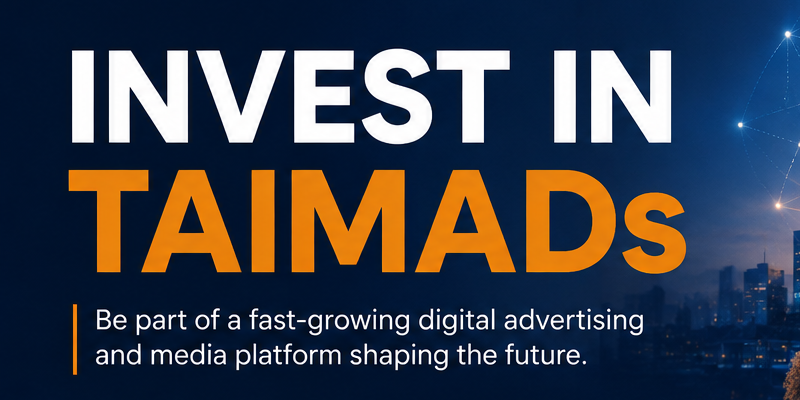 INVEST IN
TAIMADs

Be part of a fast-growing digital advertising and media platform shaping the future.